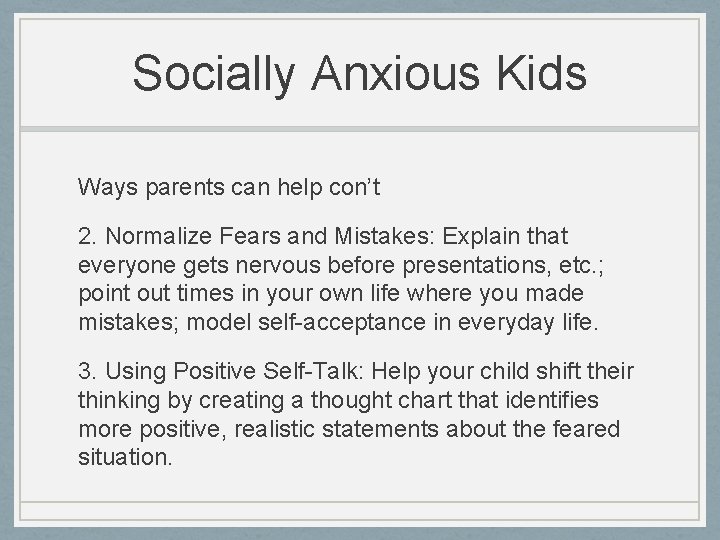 Socially Anxious Kids

Ways parents can help con’t

2. Normalize Fears and Mistakes: Explain that everyone gets nervous before presentations, etc.; point out times in your own life where you made mistakes; model self-acceptance in everyday life.

3. Using Positive Self-Talk: Help your child shift their thinking by creating a thought chart that identifies more positive, realistic statements about the feared situation.